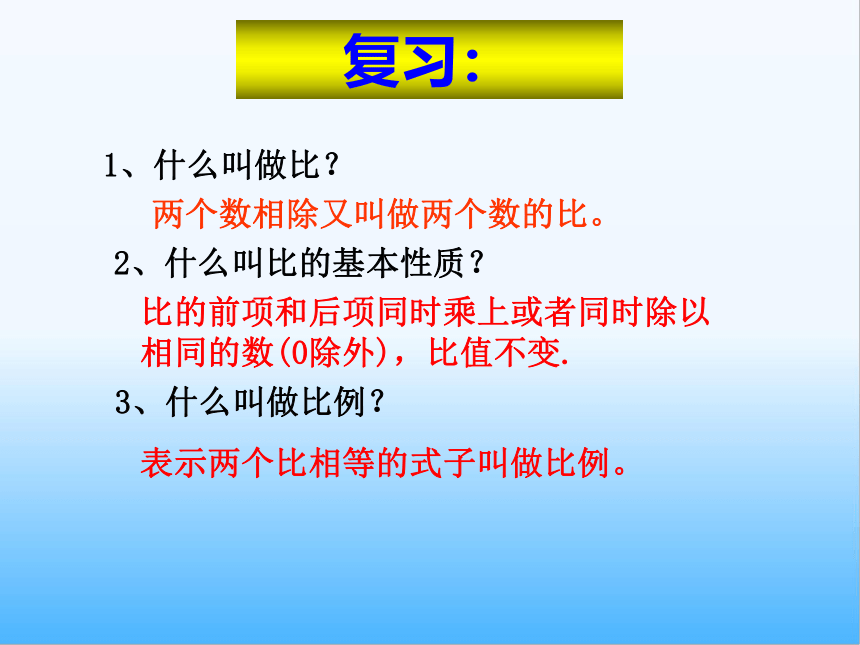 复习:

1、什么叫做比?

两个数相除又叫做两个数的比。

2、什么叫比的基本性质?

比的前项和后项同时乘上或者同时除以相同的数(0除外),比值不变.

3、什么叫做比例?

表示两个比相等的式子叫做比例。